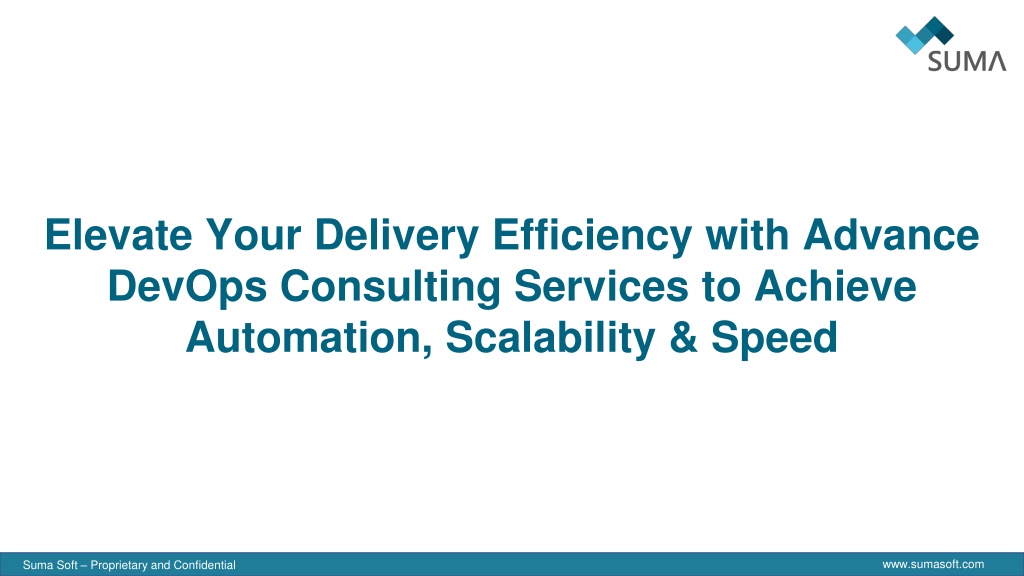 SUMA

Elevate Your Delivery Efficiency with Advance DevOps Consulting Services to Achieve Automation, Scalability & Speed

Suma Soft – Proprietary and Confidential

www.sumasoft.com